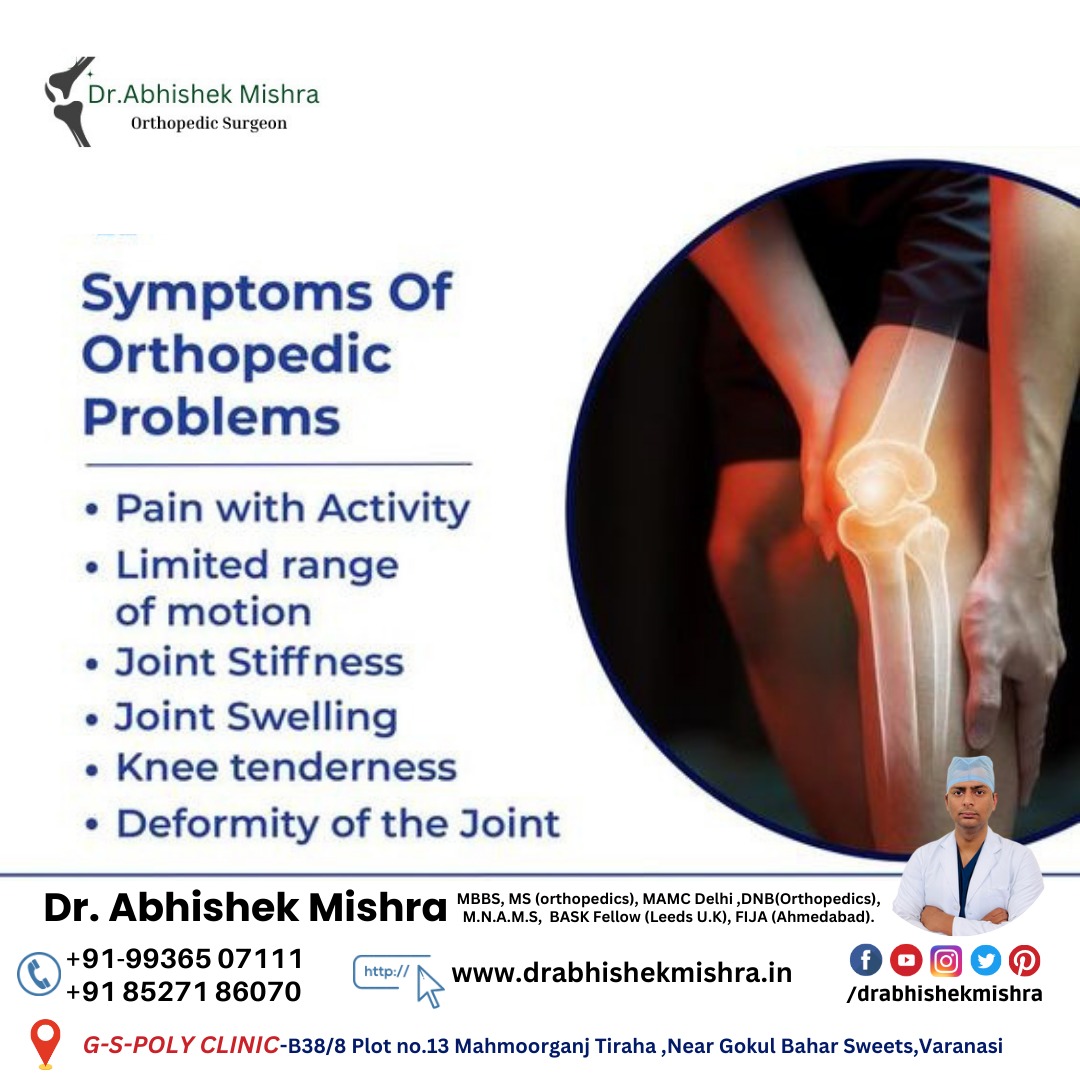 Dr.Abhishek Mishra
Orthopedic Surgeon

Symptoms Of Orthopedic Problems

• Pain with Activity
• Limited range of motion
• Joint Stiffness
• Joint Swelling
• Knee tenderness
• Deformity of the Joint

Dr. Abhishek Mishra MBBS, MS (orthopedics), MAMC Delhi ,DNB(Orthopedics), M.N.A.M.S, BASK Fellow (Leeds U.K), FIJA (Ahmedabad).

+91-99365 07111
+91 85271 86070

http://
www.drabhishekmishra.in

/drabhishekmishra

G-S-POLY CLINIC-B38/8 Plot no.13 Mahmoorganj Tiraha ,Near Gokul Bahar Sweets,Varanasi